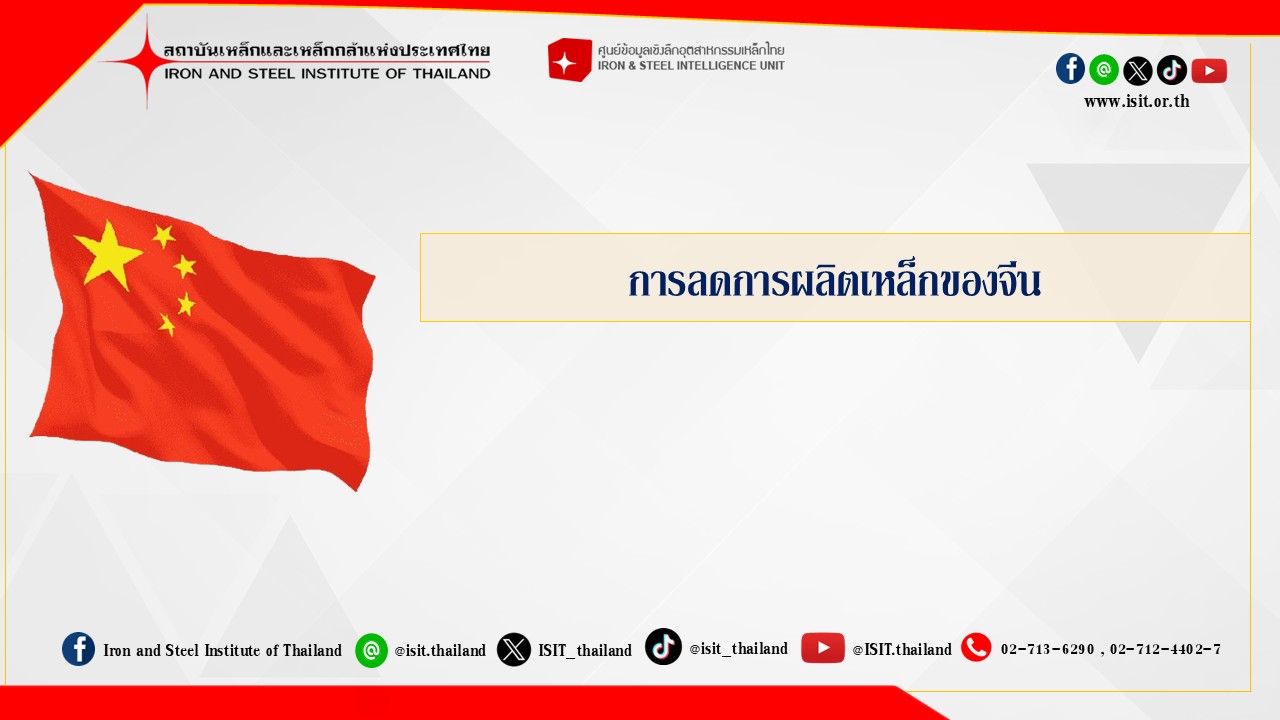 สถาบันเหล็กและเหล็กกล้าแห่งประเทศไทย
IRON AND STEEL INSTITUTE OF THAILAND

ศูนย์ข้อมูลเชิงลึกอุตสาหกรรมเหล็กไทย
IRON & STEEL INTELLIGENCE UNIT

www.isit.or.th

การลดการผลิตเหล็กของจีน

Iron and Steel Institute of Thailand @isit.thailand ISIT_thailand @isit_thailand @ISIT.thailand 02-713-6290 , 02-712-4402-7